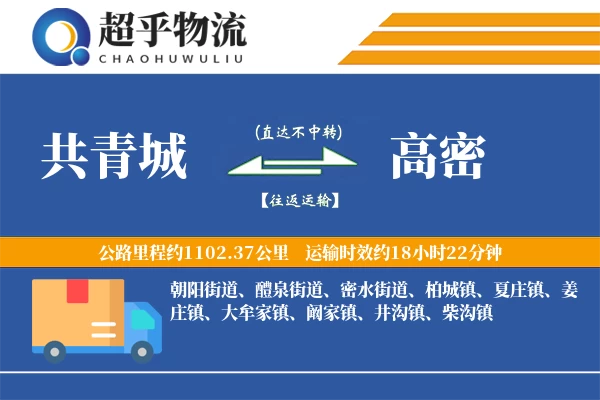 超乎物流
CHAOHUWULIU

共青城

(直达不中转)

【往返运输】

高密

公路里程约1102.37公里　运输时效约18小时22分钟

朝阳街道、醴泉街道、密水街道、柏城镇、夏庄镇、姜庄镇、大牟家镇、阚家镇、井沟镇、柴沟镇